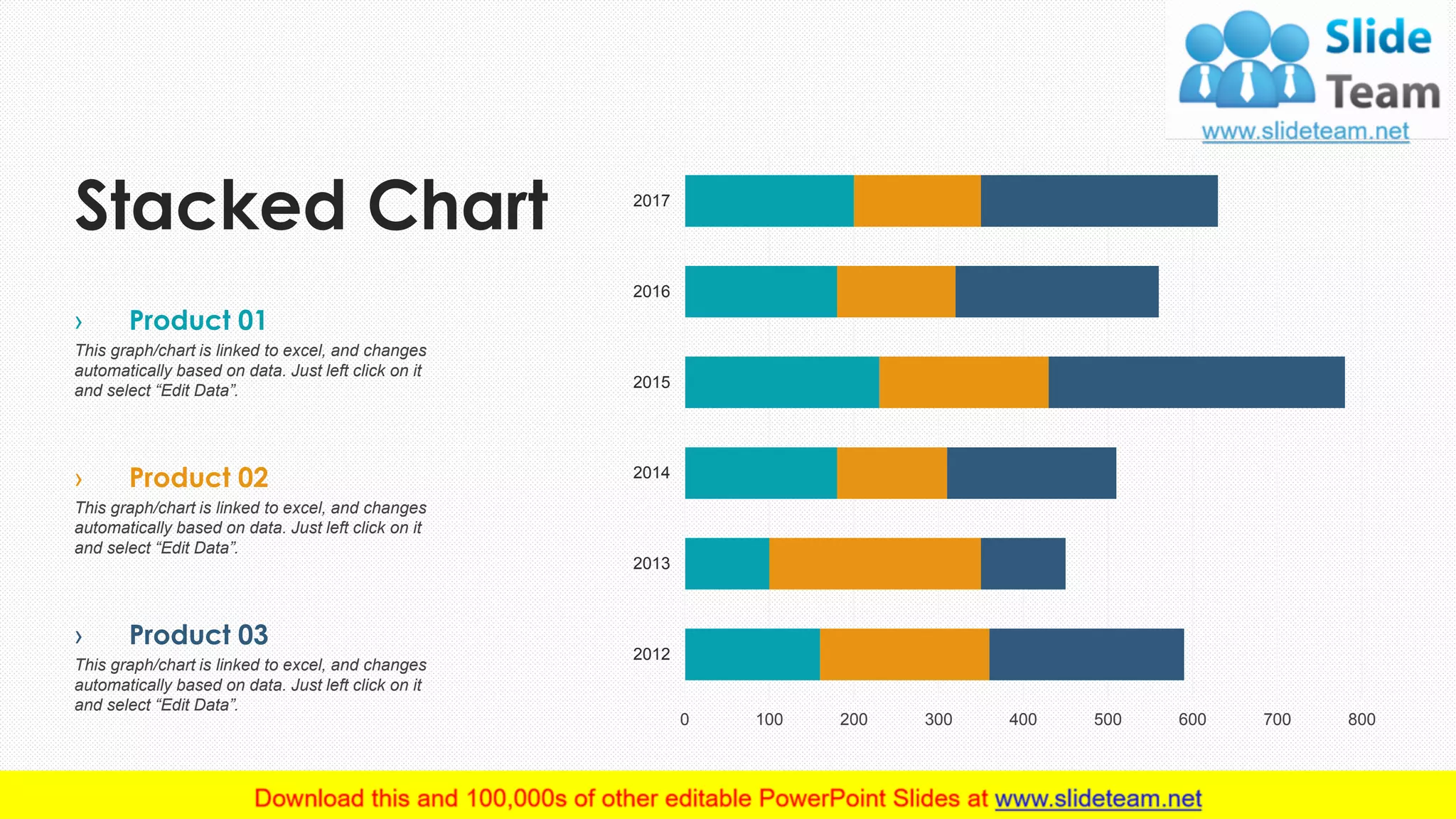 Slide Team
www.slideteam.net

Stacked Chart

› Product 01
This graph/chart is linked to excel, and changes automatically based on data. Just left click on it and select “Edit Data”.

› Product 02
This graph/chart is linked to excel, and changes automatically based on data. Just left click on it and select “Edit Data”.

› Product 03
This graph/chart is linked to excel, and changes automatically based on data. Just left click on it and select “Edit Data”.

2017
2016
2015
2014
2013
2012

0 100 200 300 400 500 600 700 800

Download this and 100,000s of other editable PowerPoint Slides at www.slideteam.net